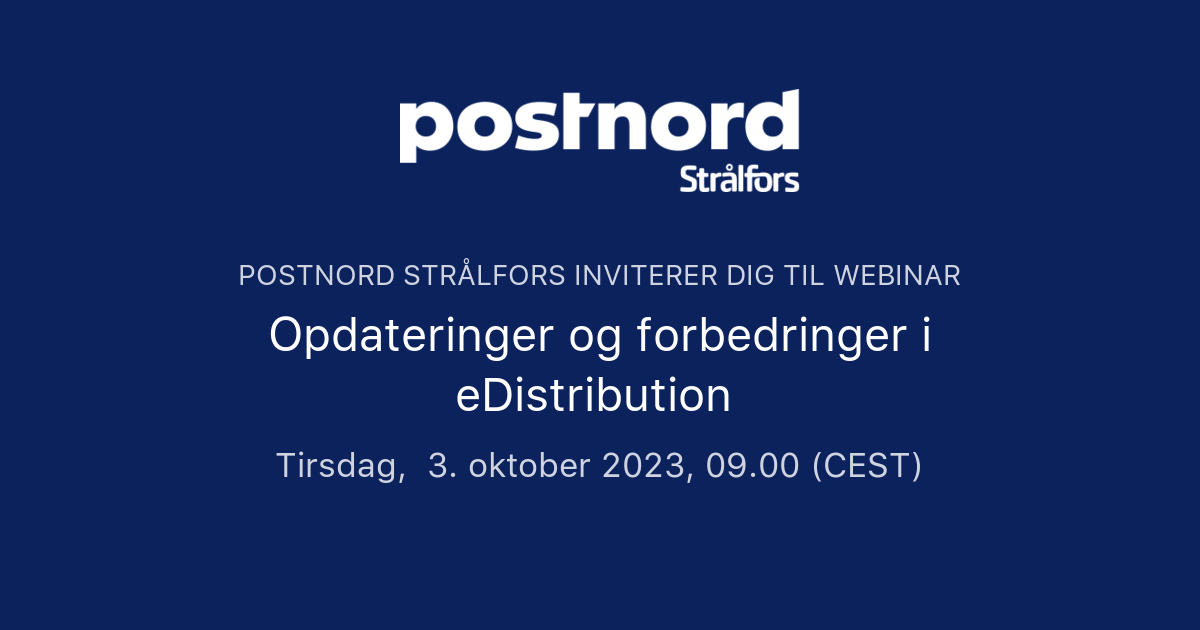 postnord
Strålfors

POSTNORD STRÅLFORS INVITERER DIG TIL WEBINAR

Opdateringer og forbedringer i eDistribution

Tirsdag, 3. oktober 2023, 09.00 (CEST)